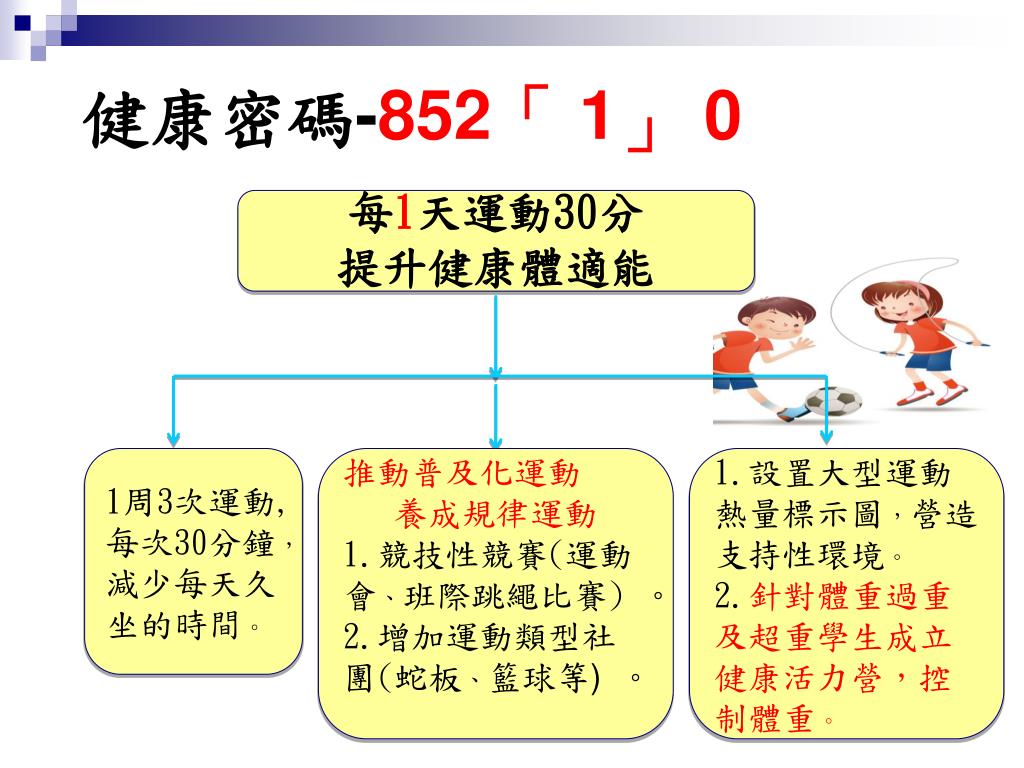 健康密碼-852「 1」 0

每1天運動30分
提升健康體適能

1周3次運動,每次30分鐘,減少每天久坐的時間。

推動普及化運動
養成規律運動
1. 競技性競賽(運動會、班際跳繩比賽) 。
2. 增加運動類型社團(蛇板、籃球等) 。

1. 設置大型運動熱量標示圖,營造支持性環境。
2. 針對體重過重及超重學生成立健康活力營,控制體重。